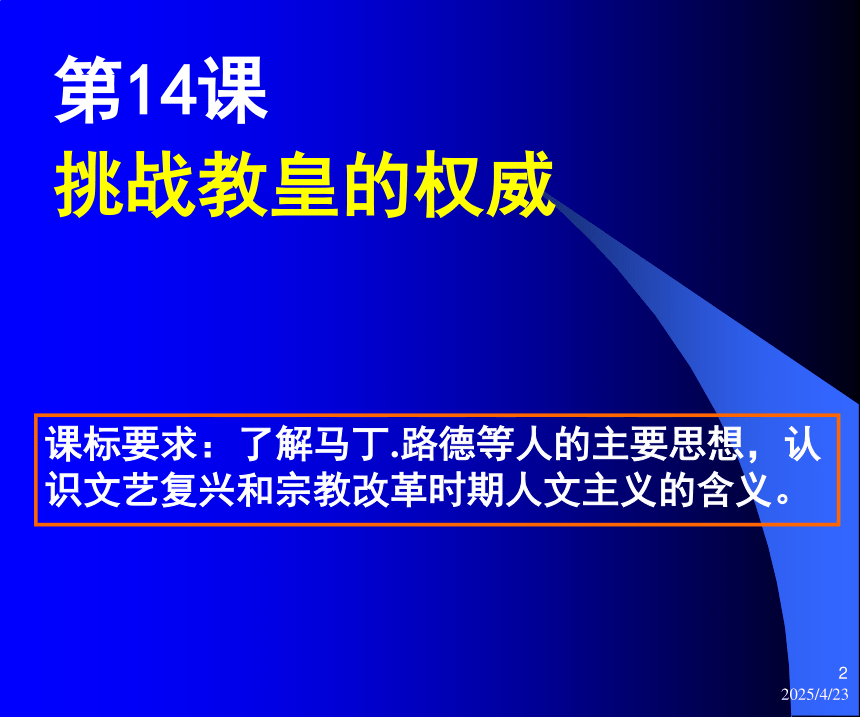 第14课
挑战教皇的权威

课标要求：了解马丁.路德等人的主要思想，认识文艺复兴和宗教改革时期人文主义的含义。

2
2025/4/23